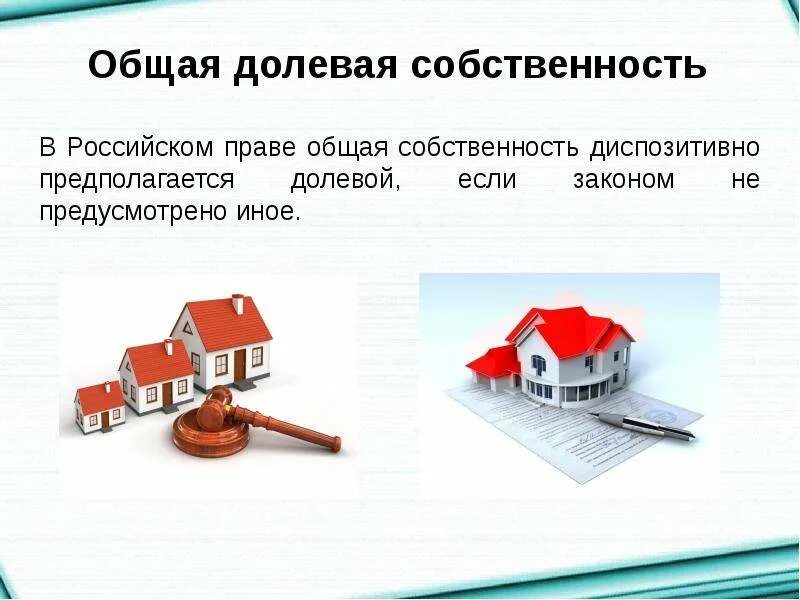 Общая долевая собственность

В Российском праве общая собственность диспозитивно предполагается долевой, если законом не предусмотрено иное.